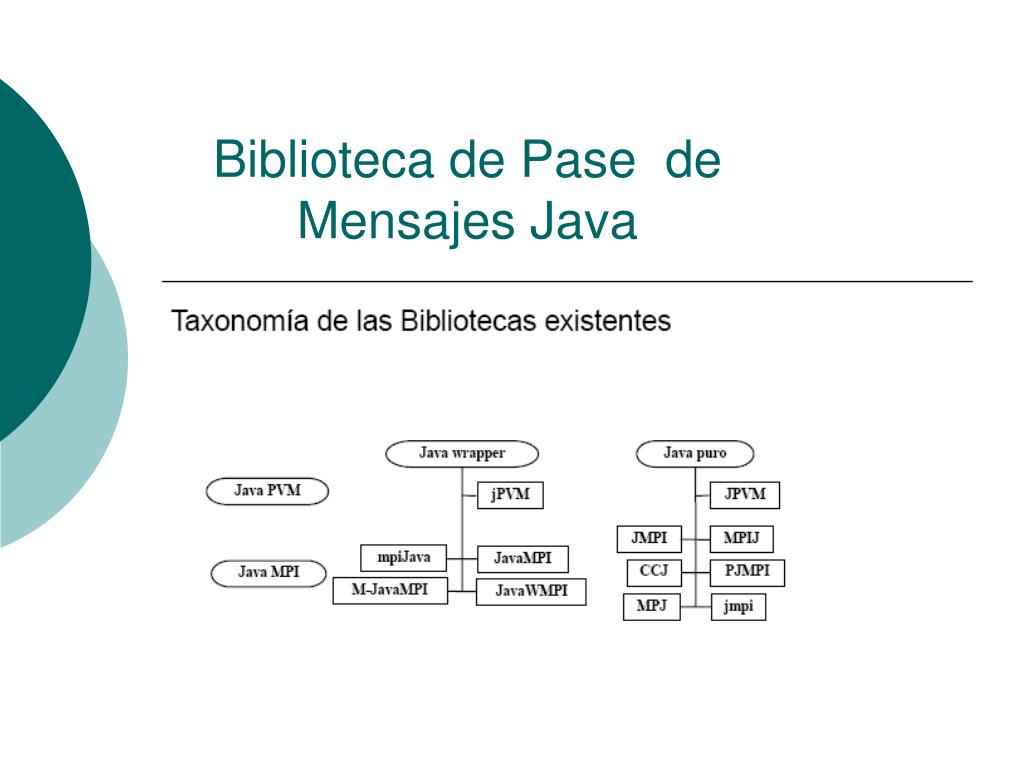 Biblioteca de Pase de Mensajes Java

Taxonomía de las Bibliotecas existentes

Java PVM

Java MPI

Java wrapper

jPVM

mpiJava

JavaMPI

M-JavaMPI

JavaWMPI

Java puro

JPVM

JMPI

MPIJ

CCJ

PJMPI

MPJ

jmpi